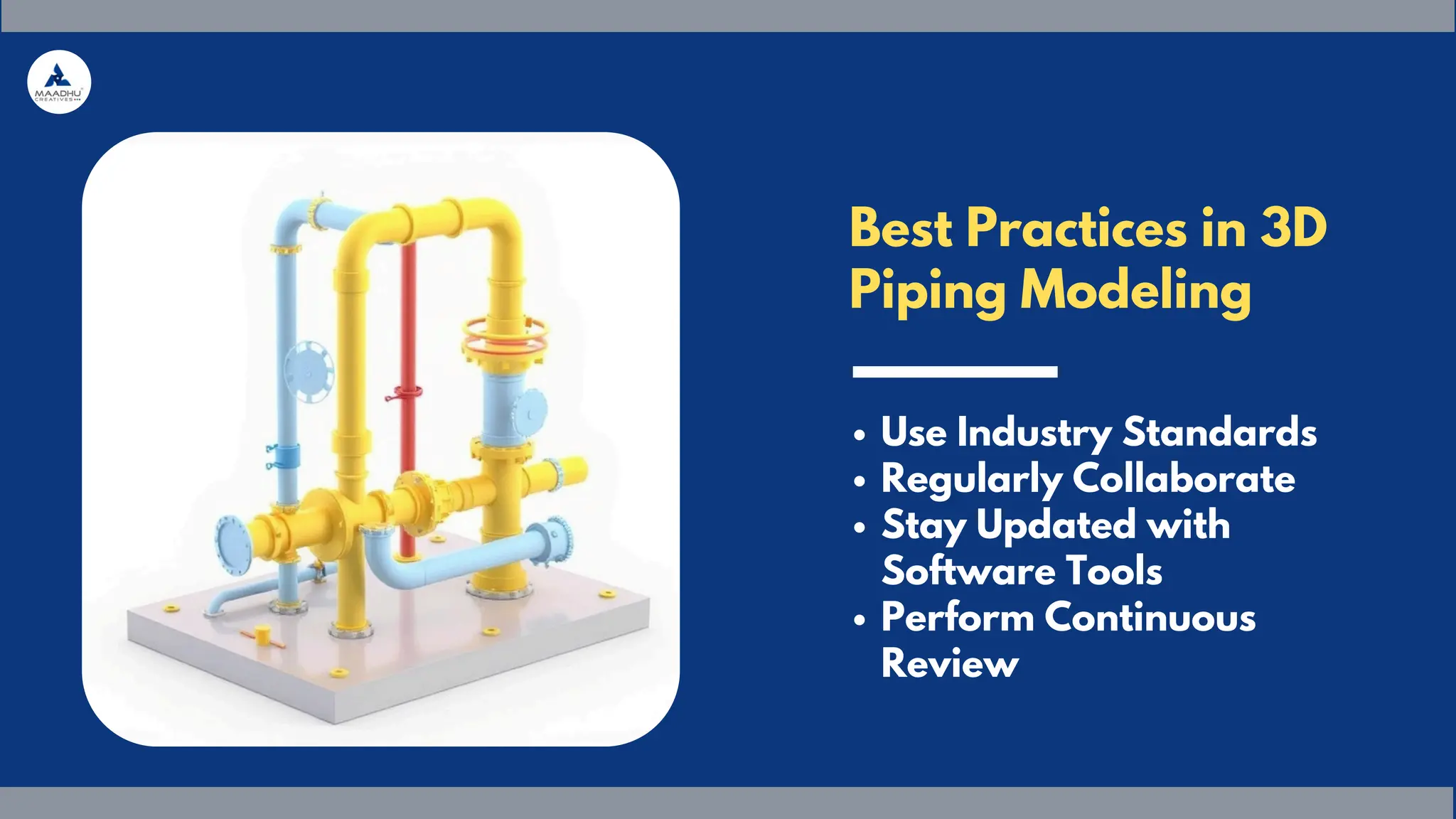 MAADHU CREATIVES

Best Practices in 3D Piping Modeling

• Use Industry Standards
• Regularly Collaborate
• Stay Updated with Software Tools
• Perform Continuous Review